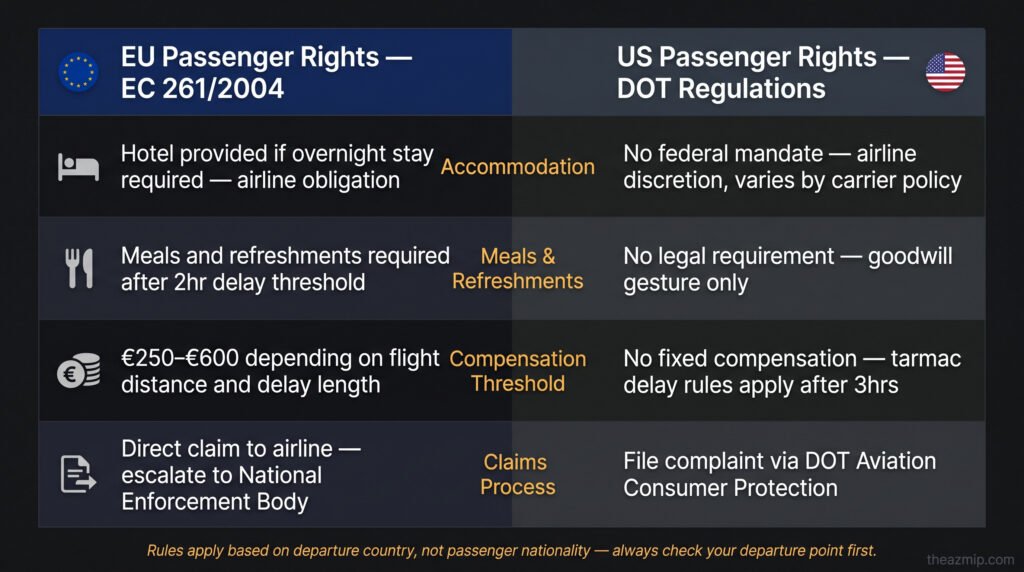 | EU Passenger Rights — EC 261/2004 | | US Passenger Rights — DOT Regulations |
|---|---|---|
| Hotel provided if overnight stay required — airline obligation | Accommodation | No federal mandate — airline discretion, varies by carrier policy |
| Meals and refreshments required after 2hr delay threshold | Meals & Refreshments | No legal requirement — goodwill gesture only |
| €250–€600 depending on flight distance and delay length | Compensation Threshold | No fixed compensation — tarmac delay rules apply after 3hrs |
| Direct claim to airline — escalate to National Enforcement Body | Claims Process | File complaint via DOT Aviation Consumer Protection |

Rules apply based on departure country, not passenger nationality — always check your departure point first.

theazmip.com